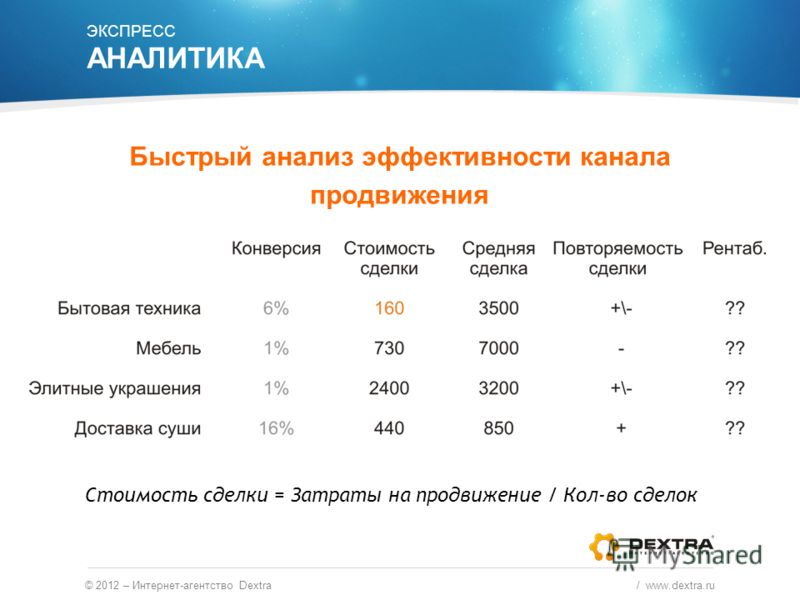 ЭКСПРЕСС
АНАЛИТИКА

Быстрый анализ эффективности канала продвижения

| | Конверсия | Стоимость сделки | Средняя сделка | Повторяемость сделки | Рентаб. |
|---|---|---|---|---|---|
| Бытовая техника | 6% | 160 | 3500 | +\- | ?? |
| Мебель | 1% | 730 | 7000 | - | ?? |
| Элитные украшения | 1% | 2400 | 3200 | +\- | ?? |
| Доставка суши | 16% | 440 | 850 | + | ?? |

Стоимость сделки = Затраты на продвижение / Кол-во сделок

DEXTRA MyShared

© 2012 – Интернет-агентство Dextra / www.dextra.ru